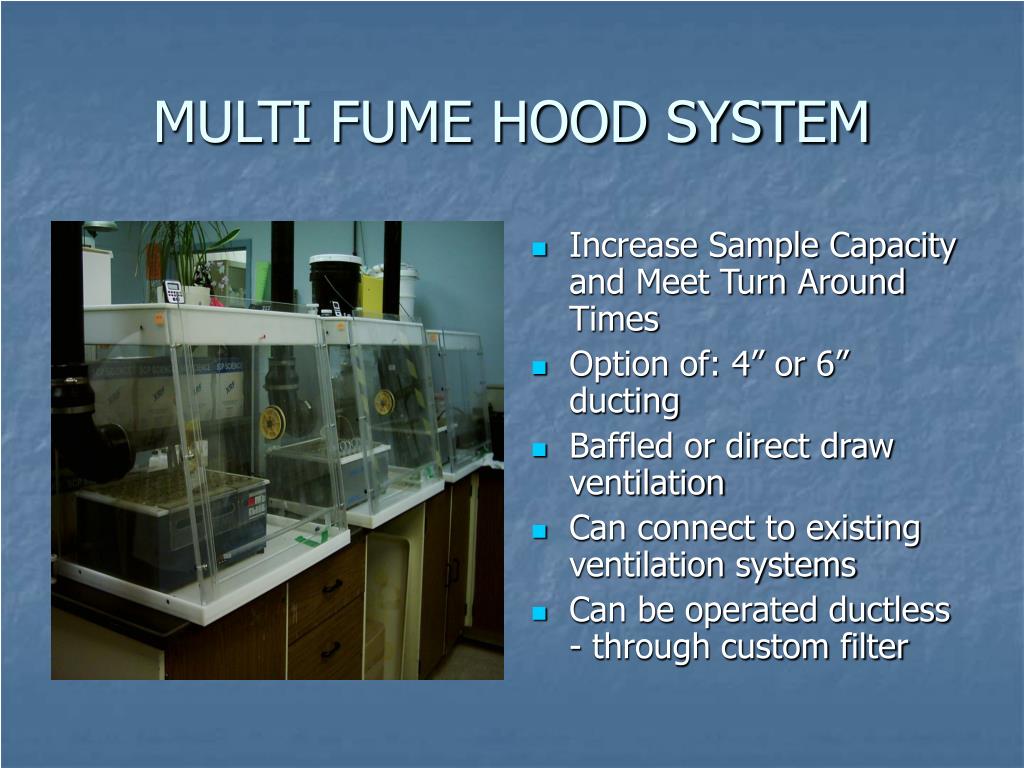 MULTI FUME HOOD SYSTEM

- Increase Sample Capacity and Meet Turn Around Times
- Option of: 4” or 6” ducting
- Baffled or direct draw ventilation
- Can connect to existing ventilation systems
- Can be operated ductless - through custom filter